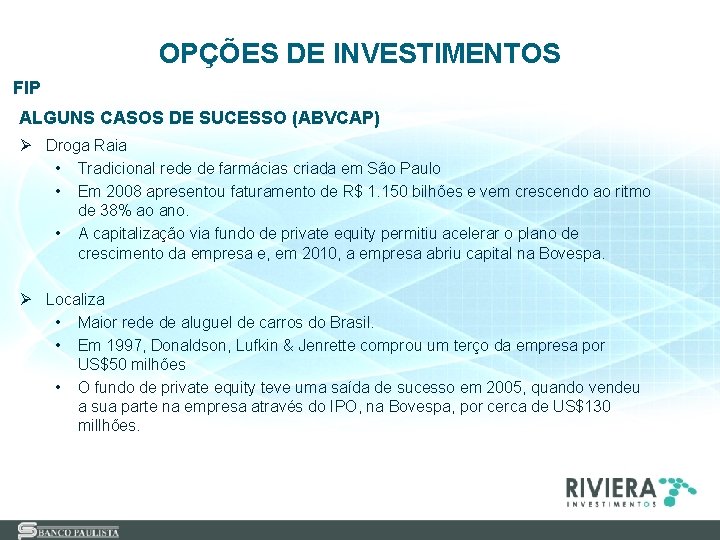 OPÇÕES DE INVESTIMENTOS

FIP

ALGUNS CASOS DE SUCESSO (ABVCAP)

➢ Droga Raia
• Tradicional rede de farmácias criada em São Paulo
• Em 2008 apresentou faturamento de R$ 1.150 bilhões e vem crescendo ao ritmo de 38% ao ano.
• A capitalização via fundo de private equity permitiu acelerar o plano de crescimento da empresa e, em 2010, a empresa abriu capital na Bovespa.

➢ Localiza
• Maior rede de aluguel de carros do Brasil.
• Em 1997, Donaldson, Lufkin & Jenrette comprou um terço da empresa por US$50 milhões
• O fundo de private equity teve uma saída de sucesso em 2005, quando vendeu a sua parte na empresa através do IPO, na Bovespa, por cerca de US$130 millhões.

RIVIERA INVESTIMENTOS

BANCO PAULISTA